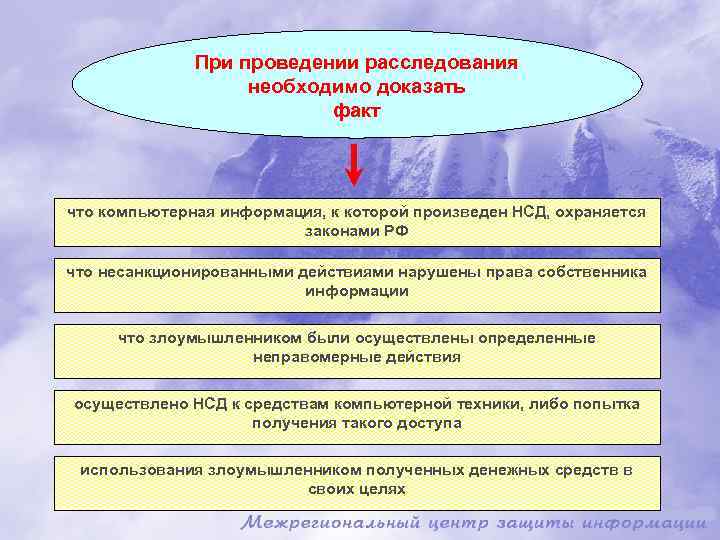 При проведении расследования необходимо доказать факт

что компьютерная информация, к которой произведен НСД, охраняется законами РФ

что несанкционированными действиями нарушены права собственника информации

что злоумышленником были осуществлены определенные неправомерные действия

осуществлено НСД к средствам компьютерной техники, либо попытка получения такого доступа

использования злоумышленником полученных денежных средств в своих целях

Межрегиональный центр защиты информации